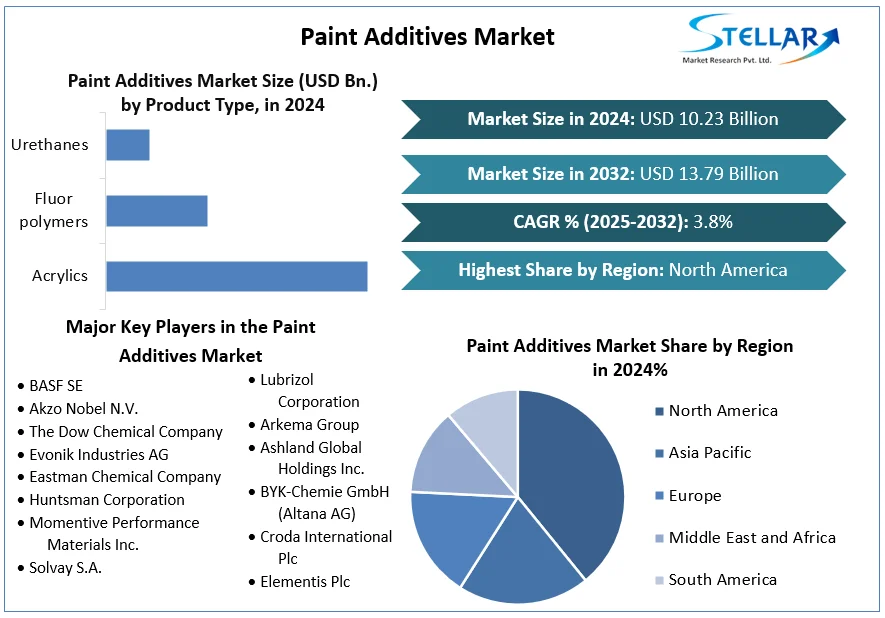 Paint Additives Market

STELLAR
Market Research Pvt. Ltd.

Paint Additives Market Size (USD Bn.) by Product Type, in 2024

Urethanes
Fluor polymers
Acrylics

Market Size in 2024: USD 10.23 Billion

Market Size in 2032: USD 13.79 Billion

CAGR % (2025-2032): 3.8%

Highest Share by Region: North America

Major Key Players in the Paint Additives Market

• BASF SE
• Akzo Nobel N.V.
• The Dow Chemical Company
• Evonik Industries AG
• Eastman Chemical Company
• Huntsman Corporation
• Momentive Performance Materials Inc.
• Solvay S.A.

• Lubrizol Corporation
• Arkema Group
• Ashland Global Holdings Inc.
• BYK-Chemie GmbH (Altana AG)
• Croda International Plc
• Elementis Plc

Paint Additives Market Share by Region in 2024%

North America
Asia Pacific
Europe
Middle East and Africa
South America